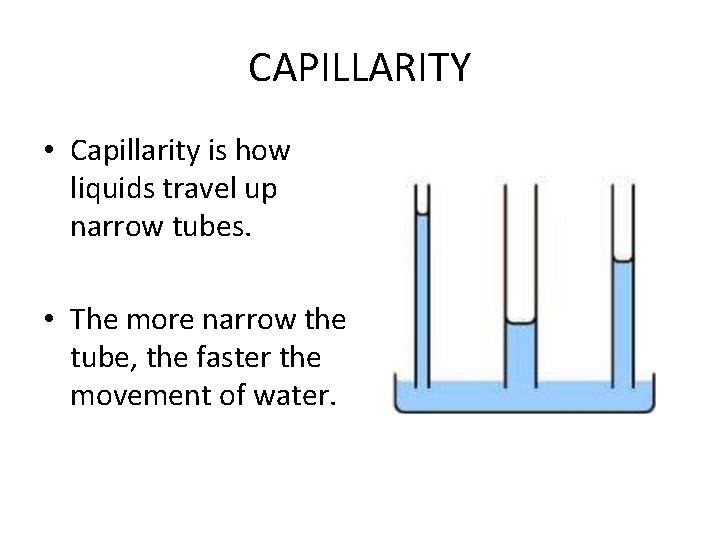 CAPILLARITY

• Capillarity is how liquids travel up narrow tubes.

• The more narrow the tube, the faster the movement of water.